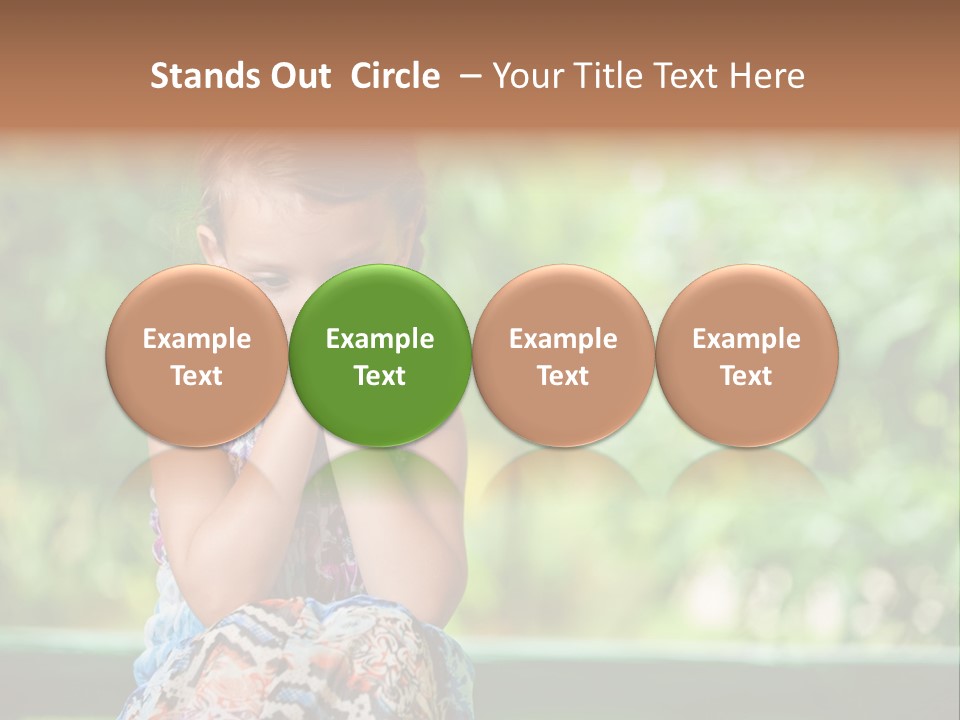 Stands Out Circle – Your Title Text Here

Example Text

Example Text

Example Text

Example Text